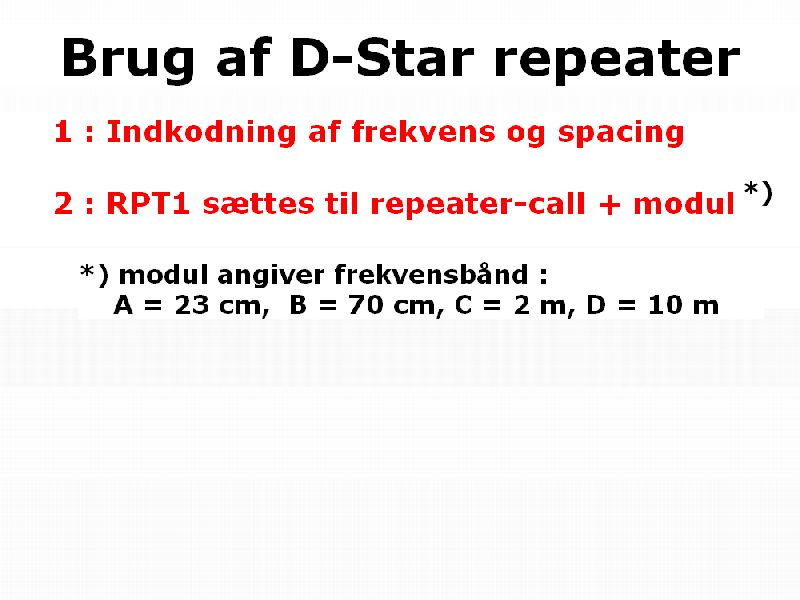 Brug af D-Star repeater

1 : Indkodning af frekvens og spacing

2 : RPT1 sættes til repeater-call + modul *)

*) modul angiver frekvensbånd :
A = 23 cm, B = 70 cm, C = 2 m, D = 10 m